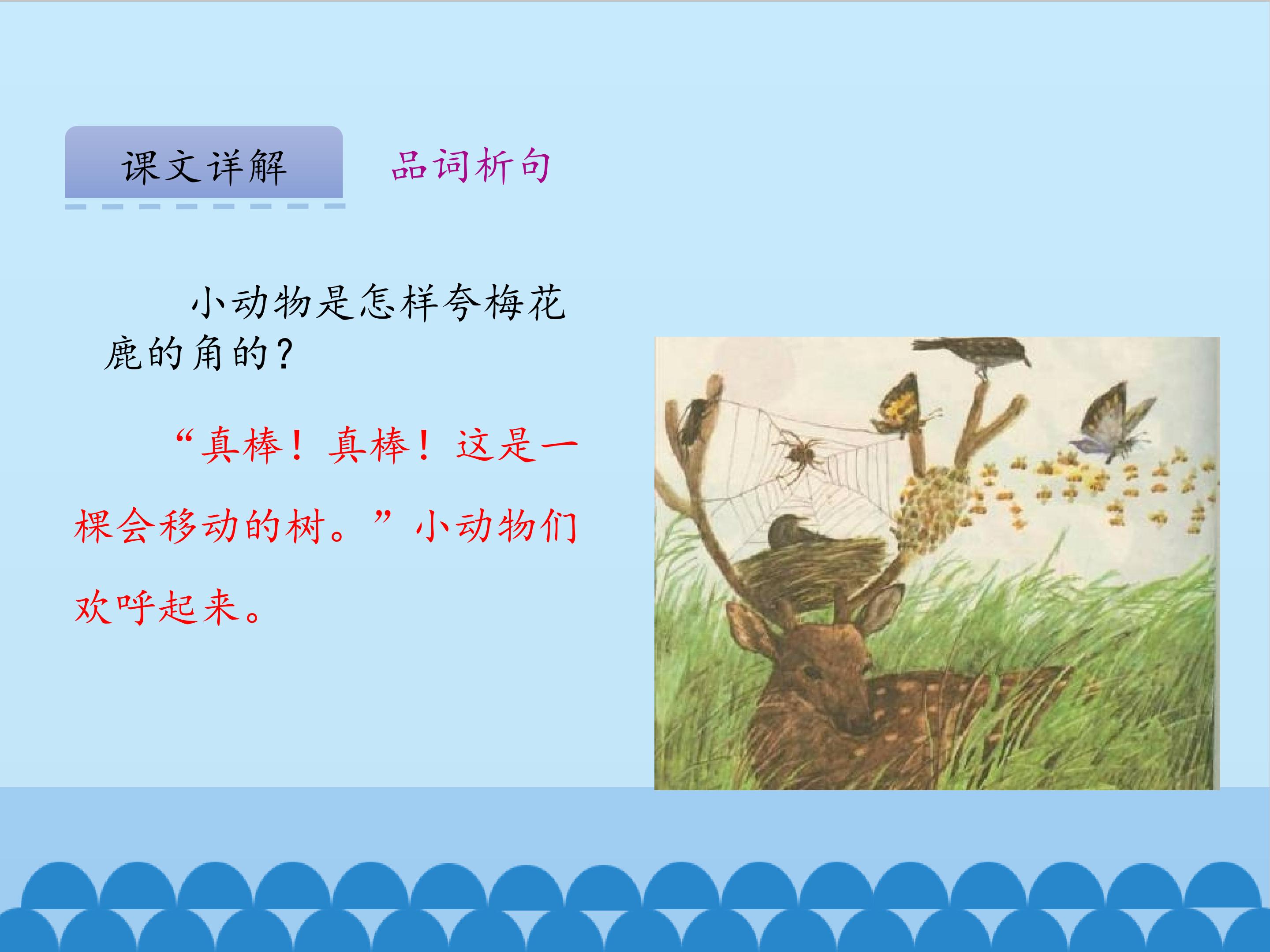 课文详解

品词析句

小动物是怎样夸梅花鹿的角的？

“真棒！真棒！这是一棵会移动的树。”小动物们欢呼起来。